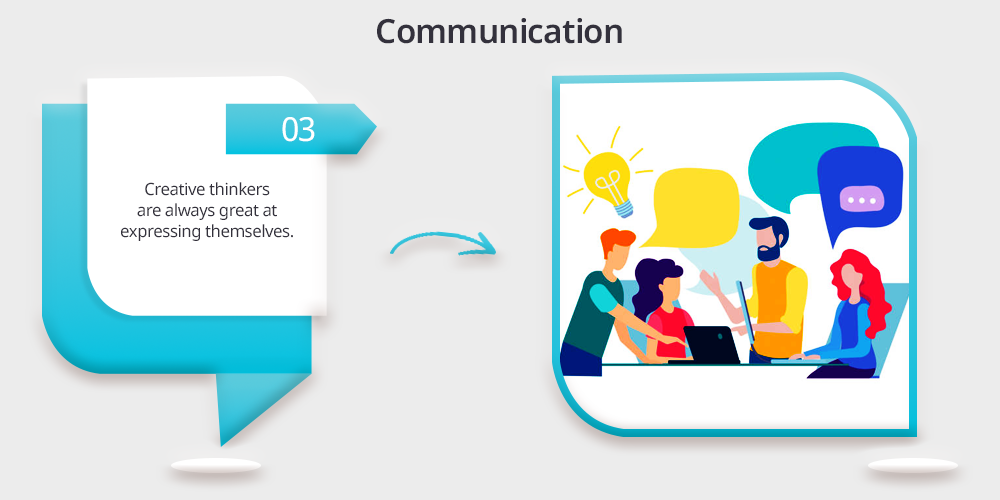 Communication

03

Creative thinkers are always great at expressing themselves.